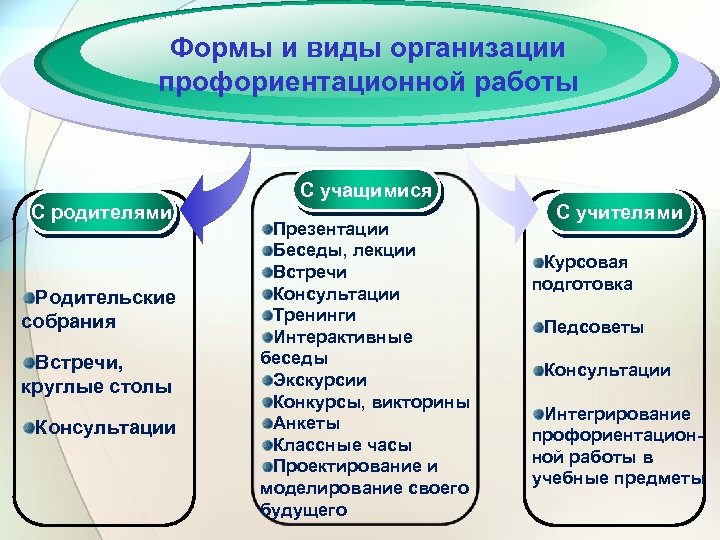 Формы и виды организации профориентационной работы

С родителями

Родительские собрания

Встречи, круглые столы

Консультации

С учащимися

Презентации
Беседы, лекции
Встречи
Консультации
Тренинги
Интерактивные беседы
Экскурсии
Конкурсы, викторины
Анкеты
Классные часы
Проектирование и моделирование своего будущего

С учителями

Курсовая подготовка

Педсоветы

Консультации

Интегрирование профориентационной работы в учебные предметы